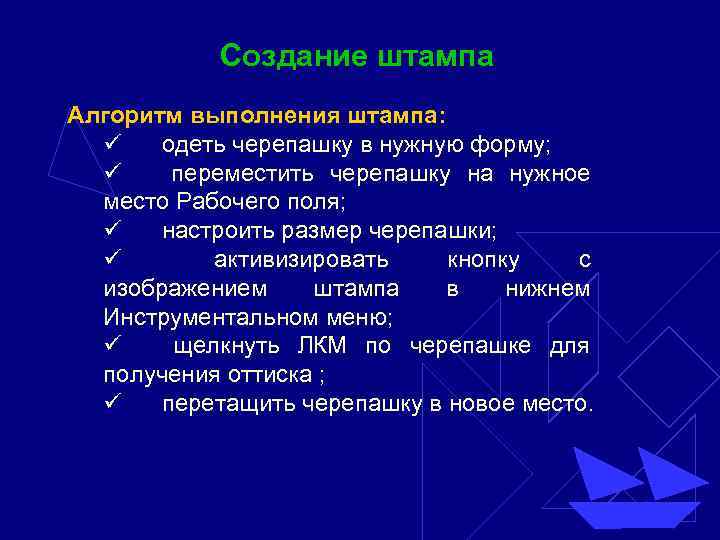 Создание штампа

Алгоритм выполнения штампа:
✓ одеть черепашку в нужную форму;
✓ переместить черепашку на нужное место Рабочего поля;
✓ настроить размер черепашки;
✓ активизировать кнопку с изображением штампа в нижнем Инструментальном меню;
✓ щелкнуть ЛКМ по черепашке для получения оттиска ;
✓ перетащить черепашку в новое место.